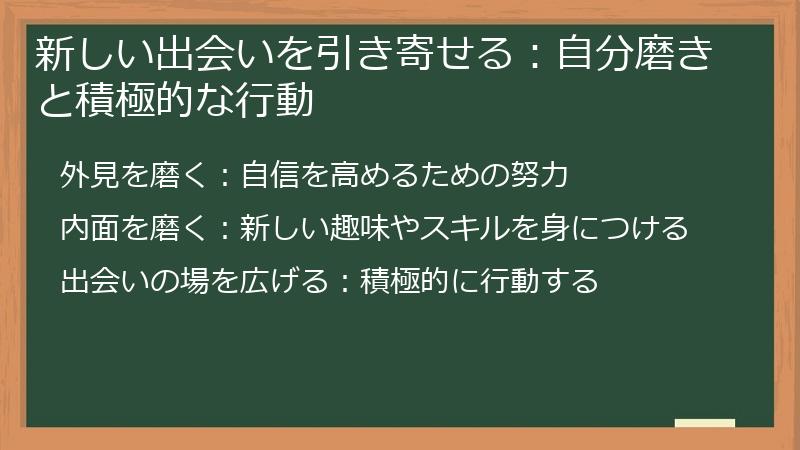 新しい出会いを引き寄せる：自分磨きと積極的な行動

外見を磨く：自信を高めるための努力

内面を磨く：新しい趣味やスキルを身につける

出会いの場を広げる：積極的に行動する